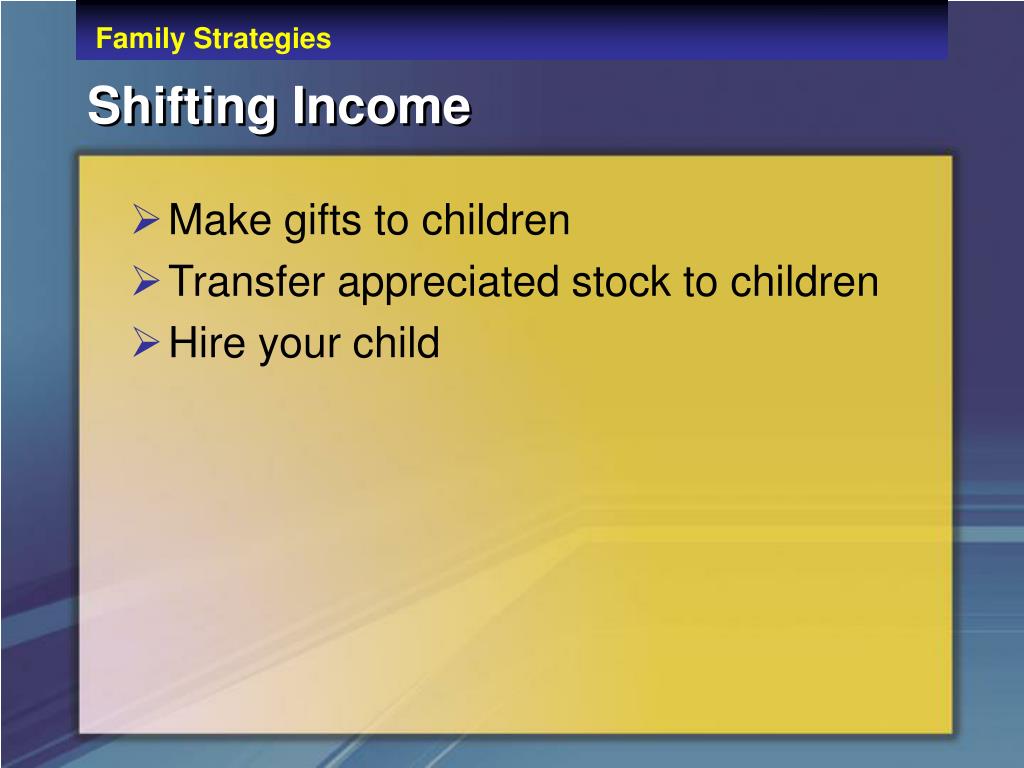 Family Strategies

Shifting Income

➢ Make gifts to children
➢ Transfer appreciated stock to children
➢ Hire your child